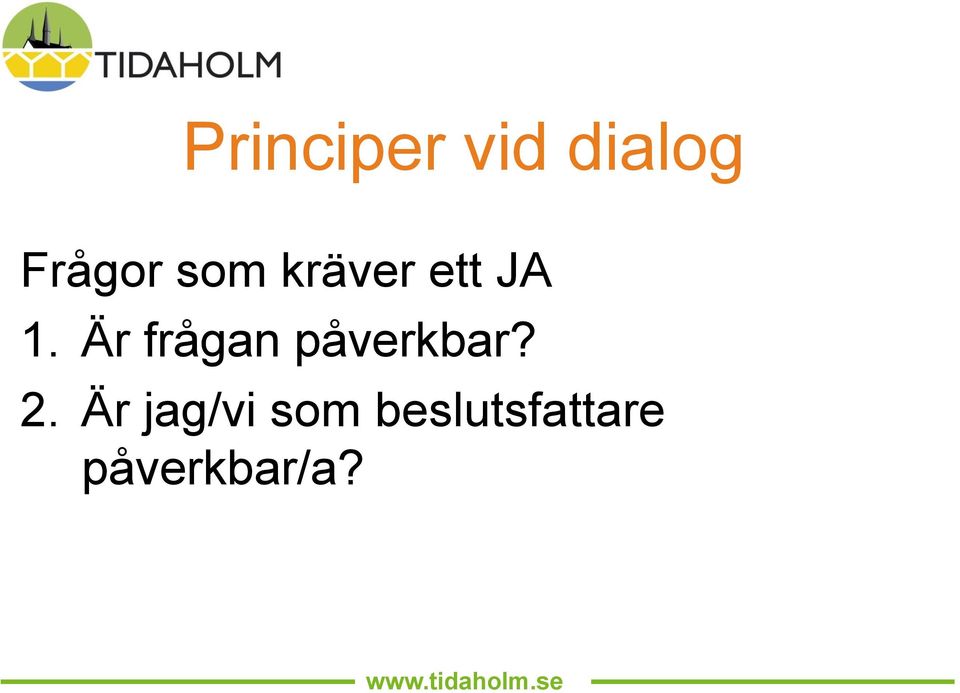 TIDAHOLM

Principer vid dialog

Frågor som kräver ett JA

1. Är frågan påverkbar?

2. Är jag/vi som beslutsfattare påverkbar/a?

www.tidaholm.se